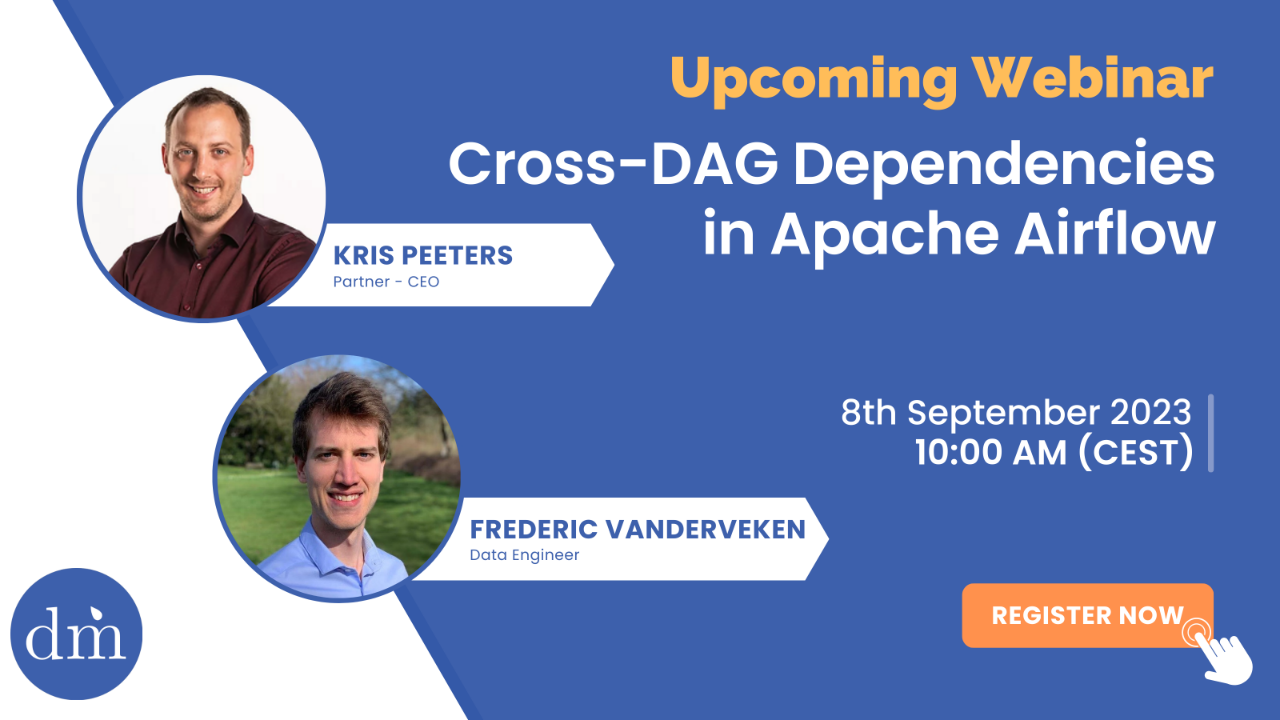 Upcoming Webinar

Cross-DAG Dependencies in Apache Airflow

KRIS PEETERS
Partner - CEO

8th September 2023
10:00 AM (CEST)

FREDERIC VANDERVEKEN
Data Engineer

dm

REGISTER NOW